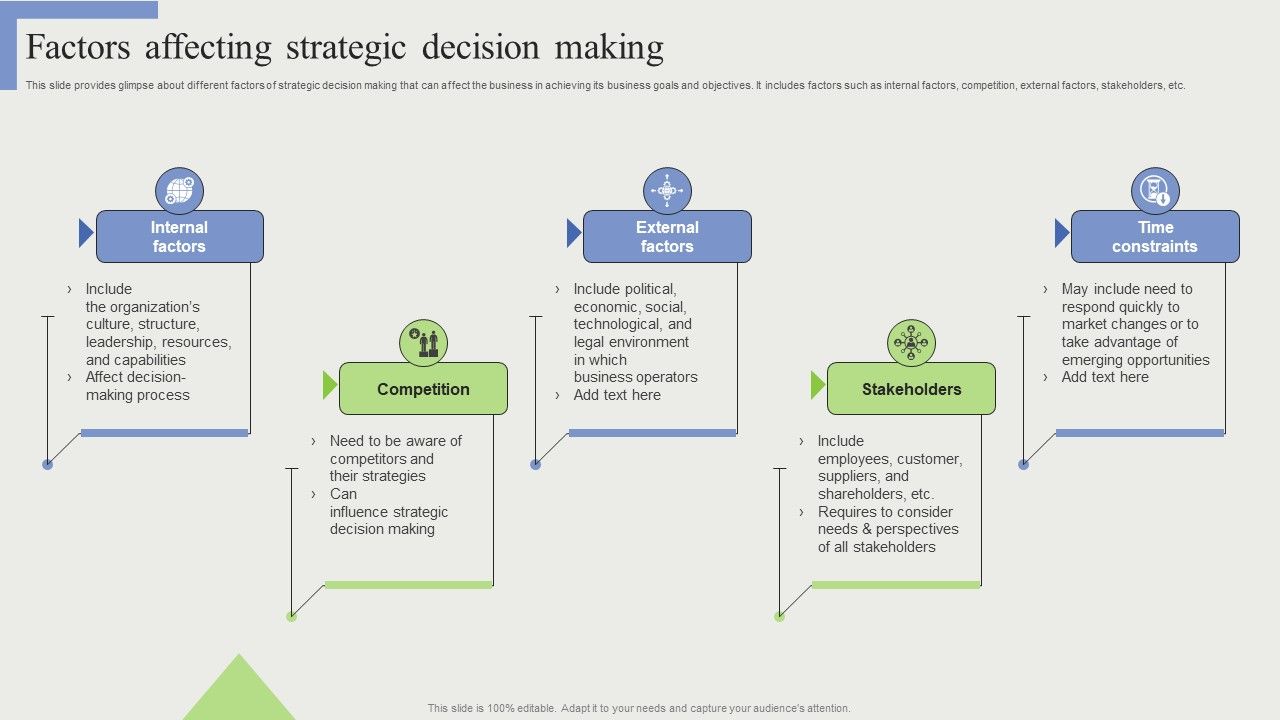 Factors affecting strategic decision making

This slide provides glimpse about different factors of strategic decision making that can affect the business in achieving its business goals and objectives. It includes factors such as internal factors, competition, external factors, stakeholders, etc.

Internal factors

› Include the organization's culture, structure, leadership, resources, and capabilities
› Affect decision-making process

Competition

› Need to be aware of competitors and their strategies
› Can influence strategic decision making

External factors

› Include political, economic, social, technological, and legal environment in which business operators
› Add text here

Stakeholders

› Include employees, customer, suppliers, and shareholders, etc.
› Requires to consider needs & perspectives of all stakeholders

Time constraints

› May include need to respond quickly to market changes or to take advantage of emerging opportunities
› Add text here

This slide is 100% editable. Adapt it to your needs and capture your audience's attention.